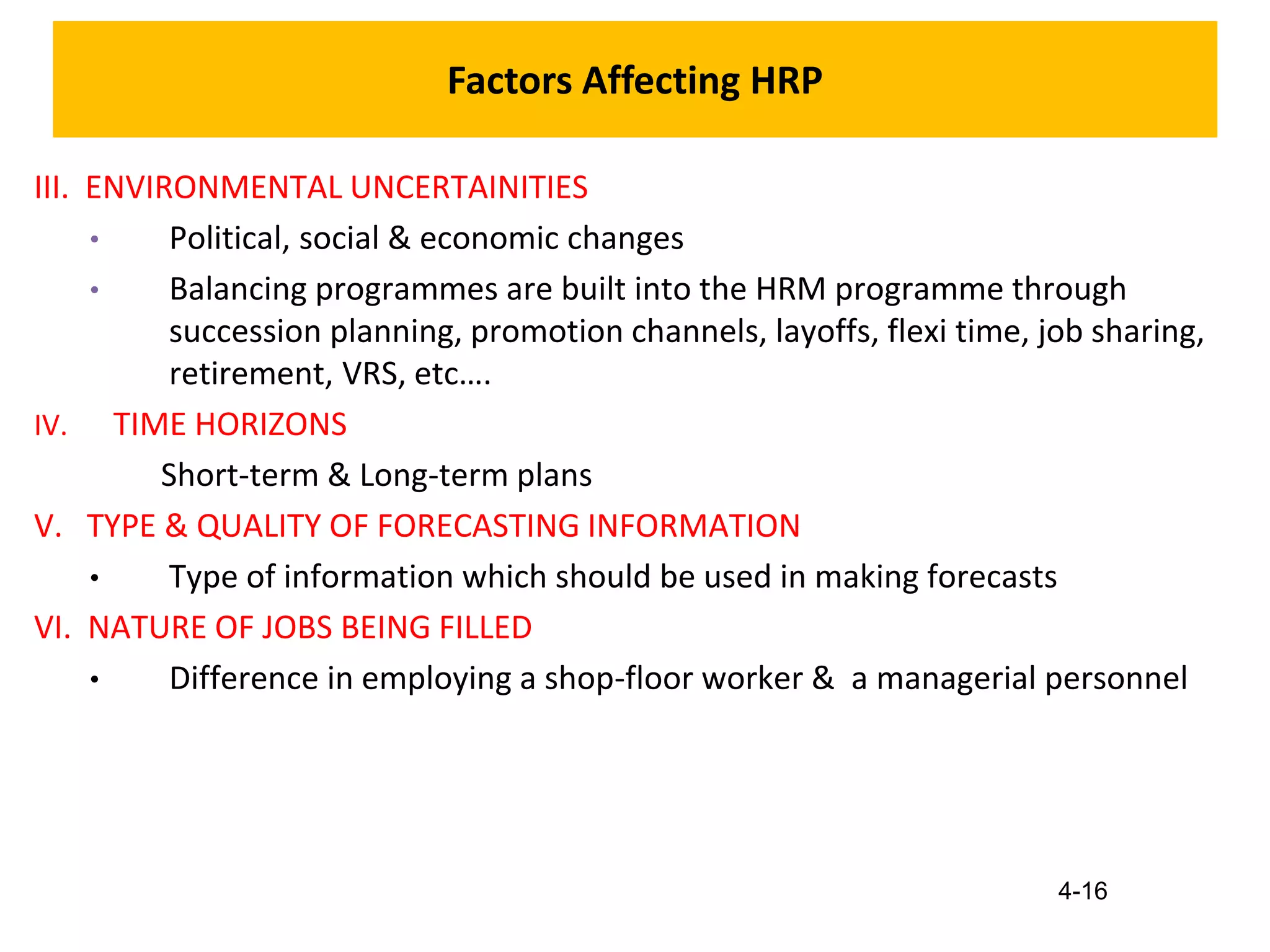 Factors Affecting HRP

III. ENVIRONMENTAL UNCERTAINITIES

• Political, social & economic changes

• Balancing programmes are built into the HRM programme through succession planning, promotion channels, layoffs, flexi time, job sharing, retirement, VRS, etc….

IV. TIME HORIZONS

Short-term & Long-term plans

V. TYPE & QUALITY OF FORECASTING INFORMATION

• Type of information which should be used in making forecasts

VI. NATURE OF JOBS BEING FILLED

• Difference in employing a shop-floor worker & a managerial personnel

4-16